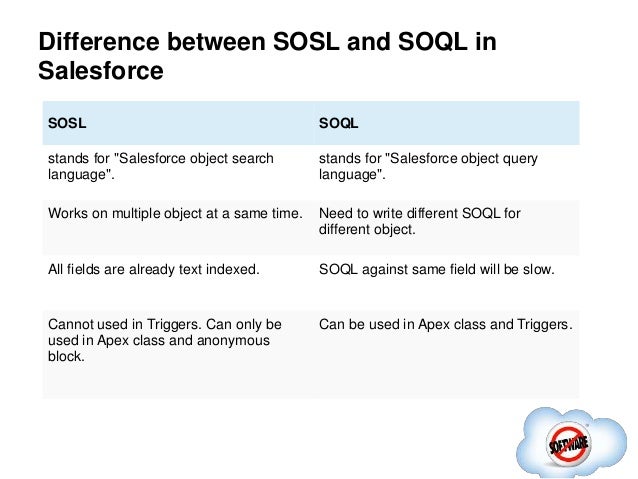 Difference between SOSL and SOQL in Salesforce

| SOSL | SOQL |
|---|---|
| stands for "Salesforce object search language". | stands for "Salesforce object query language". |
| Works on multiple object at a same time. | Need to write different SOQL for different object. |
| All fields are already text indexed. | SOQL against same field will be slow. |
| Cannot used in Triggers. Can only be used in Apex class and anonymous block. | Can be used in Apex class and Triggers. |

SOFTWARE